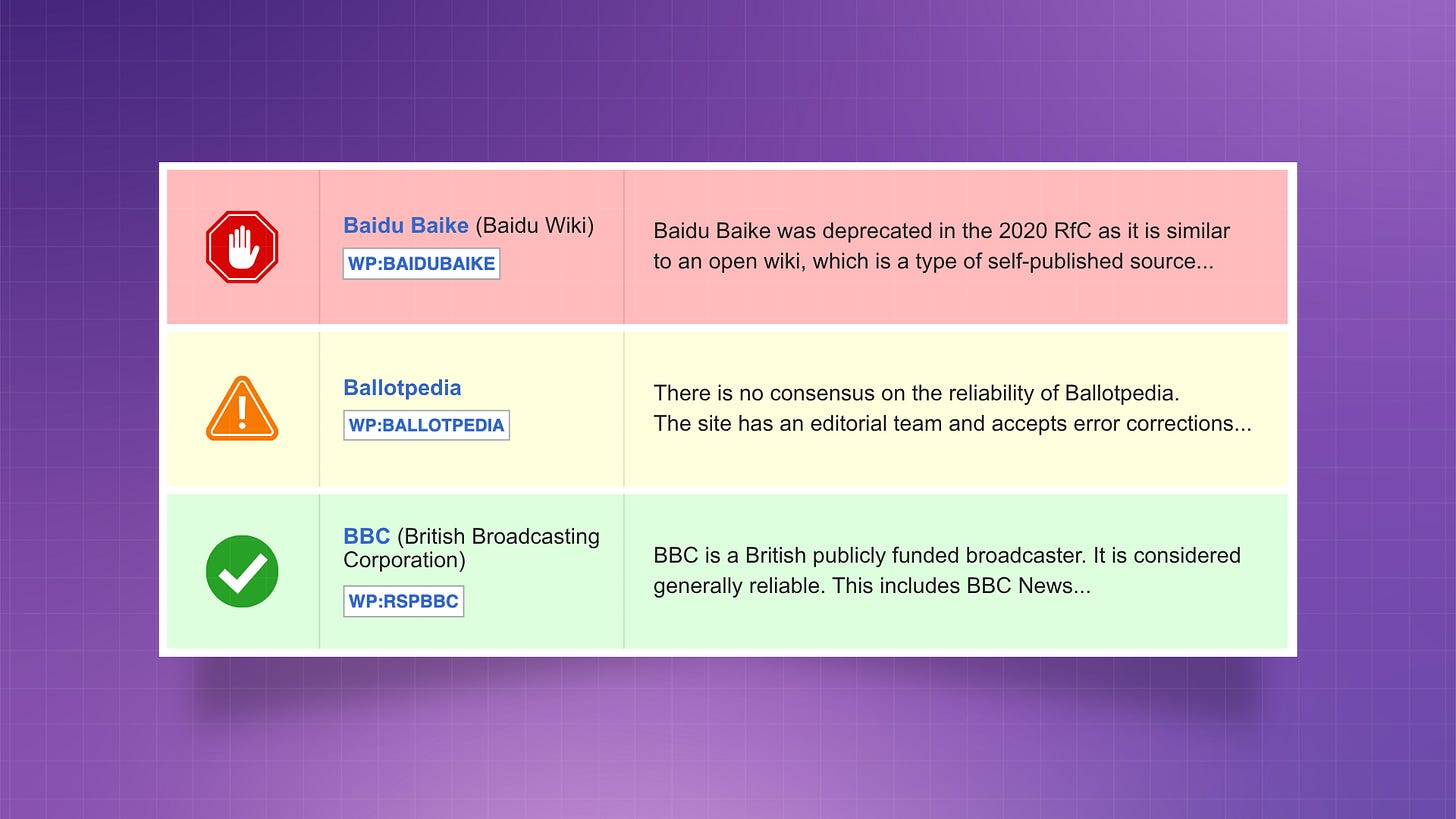 | | | |
|---|---|---|
| | Baidu Baike (Baidu Wiki) WP:BAIDUBAIKE | Baidu Baike was deprecated in the 2020 RfC as it is similar to an open wiki, which is a type of self-published source... |
| | Ballotpedia WP:BALLOTPEDIA | There is no consensus on the reliability of Ballotpedia. The site has an editorial team and accepts error corrections... |
| | BBC (British Broadcasting Corporation) WP:RSPBBC | BBC is a British publicly funded broadcaster. It is considered generally reliable. This includes BBC News... |